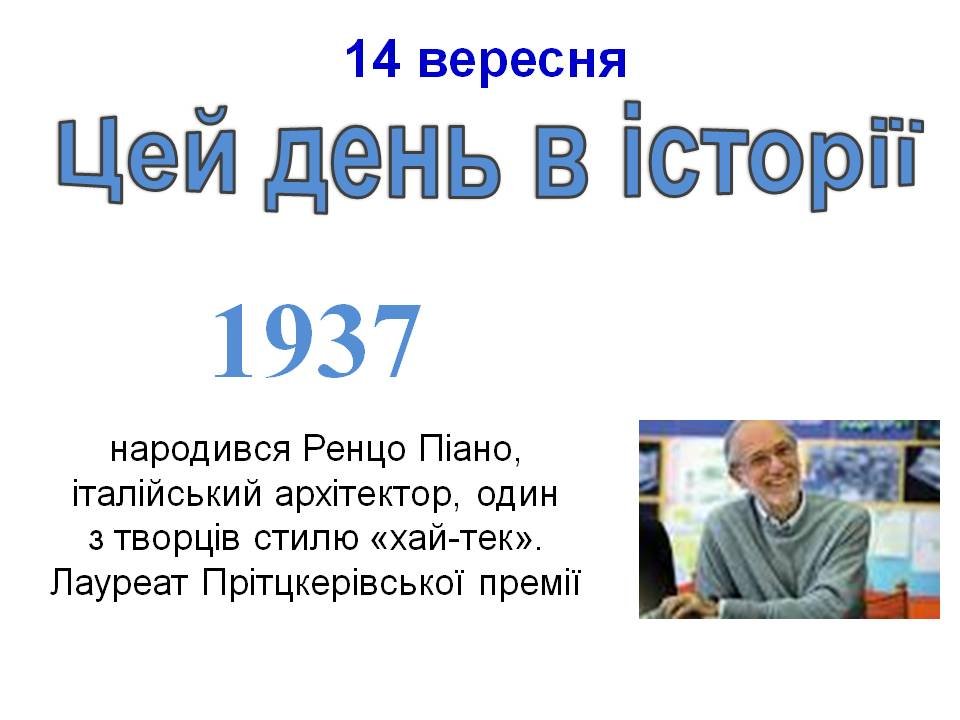 14 вересня

Цей день в історії

1937

народився Ренцо Піано, італійський архітектор, один з творців стилю «хай-тек». Лауреат Прітцкерівської премії